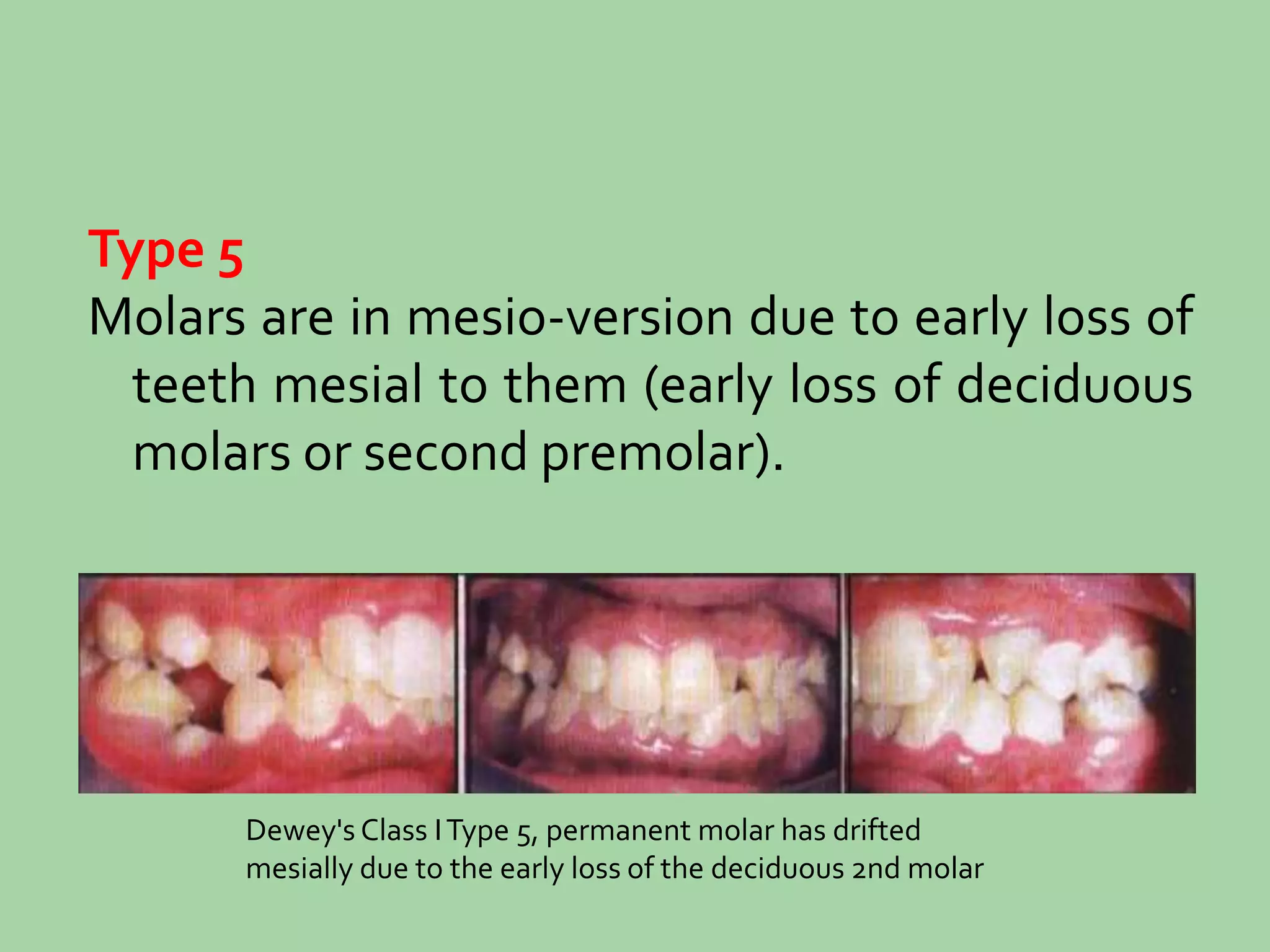 Type 5
Molars are in mesio-version due to early loss of teeth mesial to them (early loss of deciduous molars or second premolar).

Dewey's Class I Type 5, permanent molar has drifted mesially due to the early loss of the deciduous 2nd molar